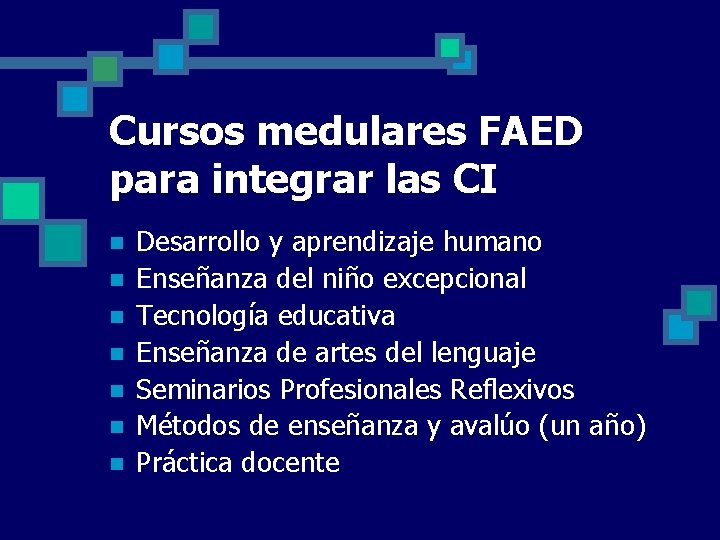 Cursos medulares FAED para integrar las CI

- Desarrollo y aprendizaje humano
- Enseñanza del niño excepcional
- Tecnología educativa
- Enseñanza de artes del lenguaje
- Seminarios Profesionales Reflexivos
- Métodos de enseñanza y avalúo (un año)
- Práctica docente